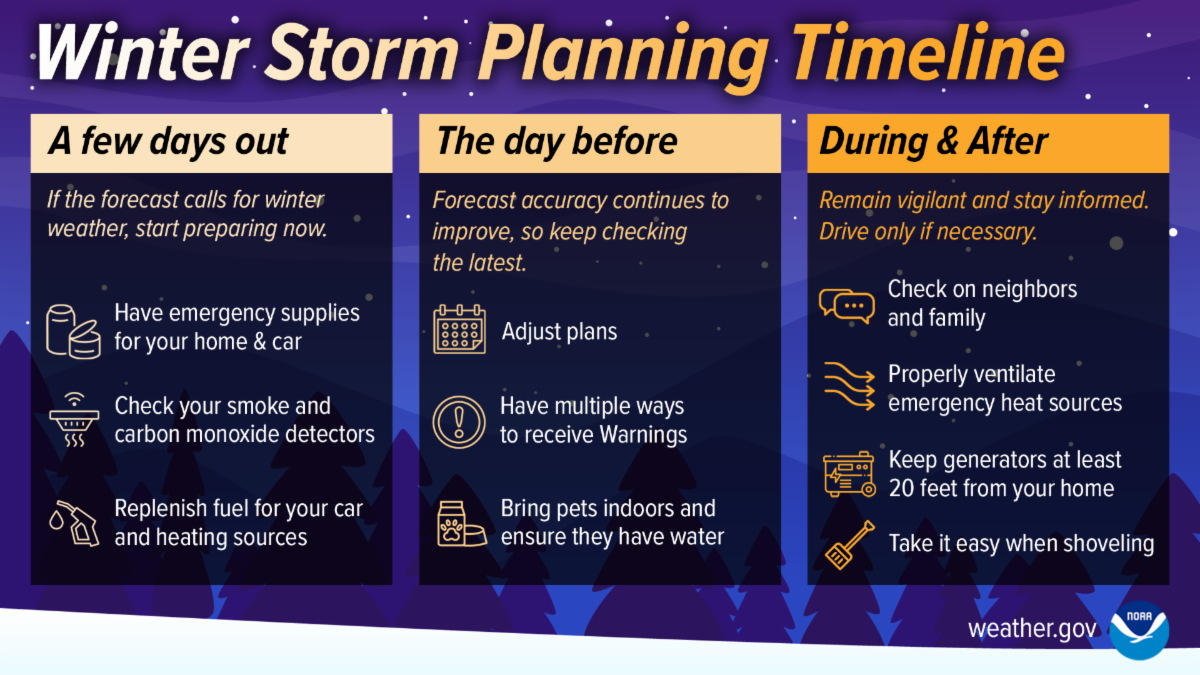 Winter Storm Planning Timeline

A few days out

If the forecast calls for winter weather, start preparing now.

Have emergency supplies for your home & car

Check your smoke and carbon monoxide detectors

Replenish fuel for your car and heating sources

The day before

Forecast accuracy continues to improve, so keep checking the latest.

Adjust plans

Have multiple ways to receive Warnings

Bring pets indoors and ensure they have water

During & After

Remain vigilant and stay informed. Drive only if necessary.

Check on neighbors and family

Properly ventilate emergency heat sources

Keep generators at least 20 feet from your home

Take it easy when shoveling

weather.gov

NOAA